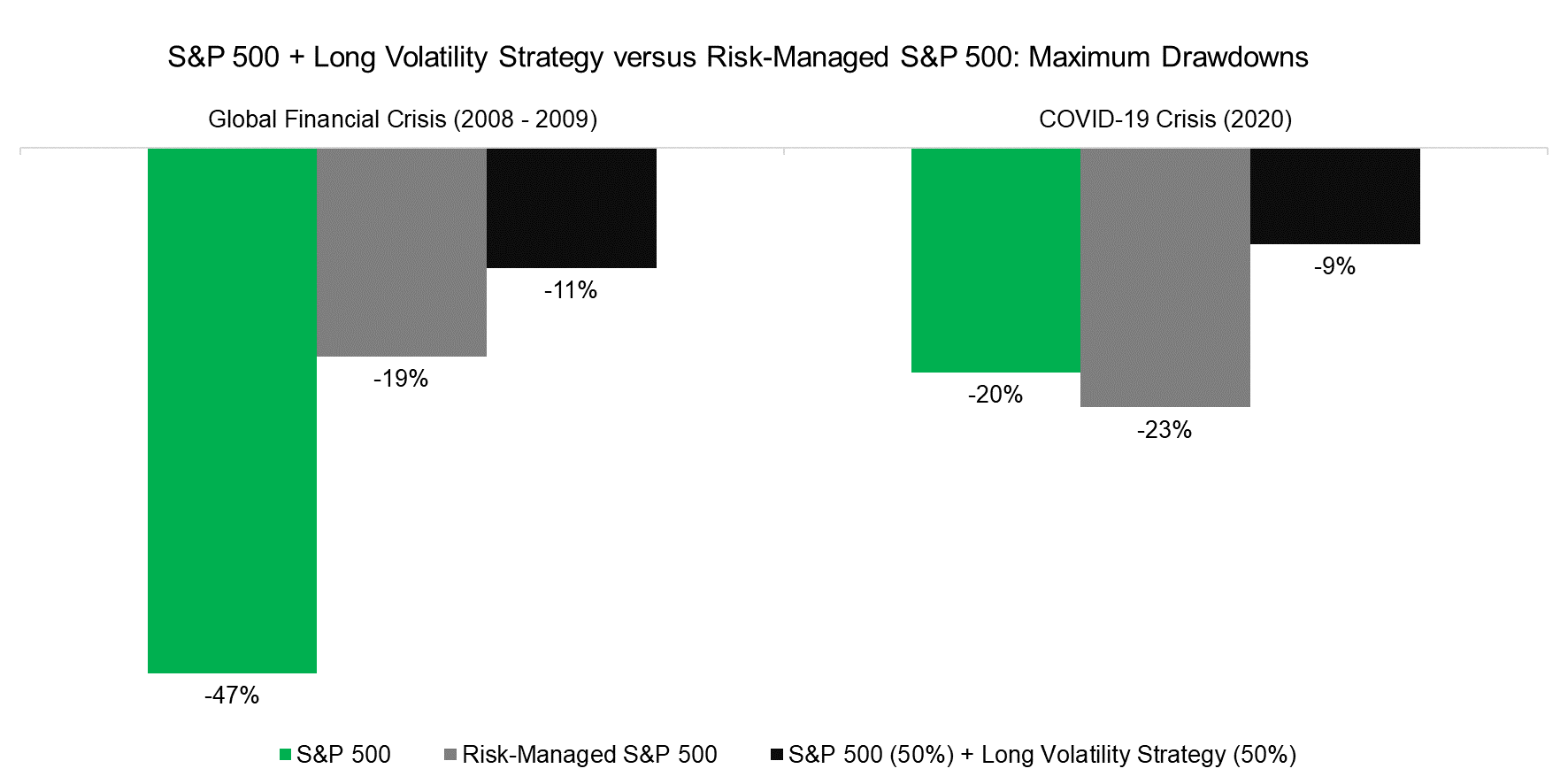 S&P 500 + Long Volatility Strategy versus Risk-Managed S&P 500: Maximum Drawdowns

Global Financial Crisis (2008 - 2009)

COVID-19 Crisis (2020)

-47%

-19%

-11%

-20%

-23%

-9%

S&P 500 Risk-Managed S&P 500 S&P 500 (50%) + Long Volatility Strategy (50%)